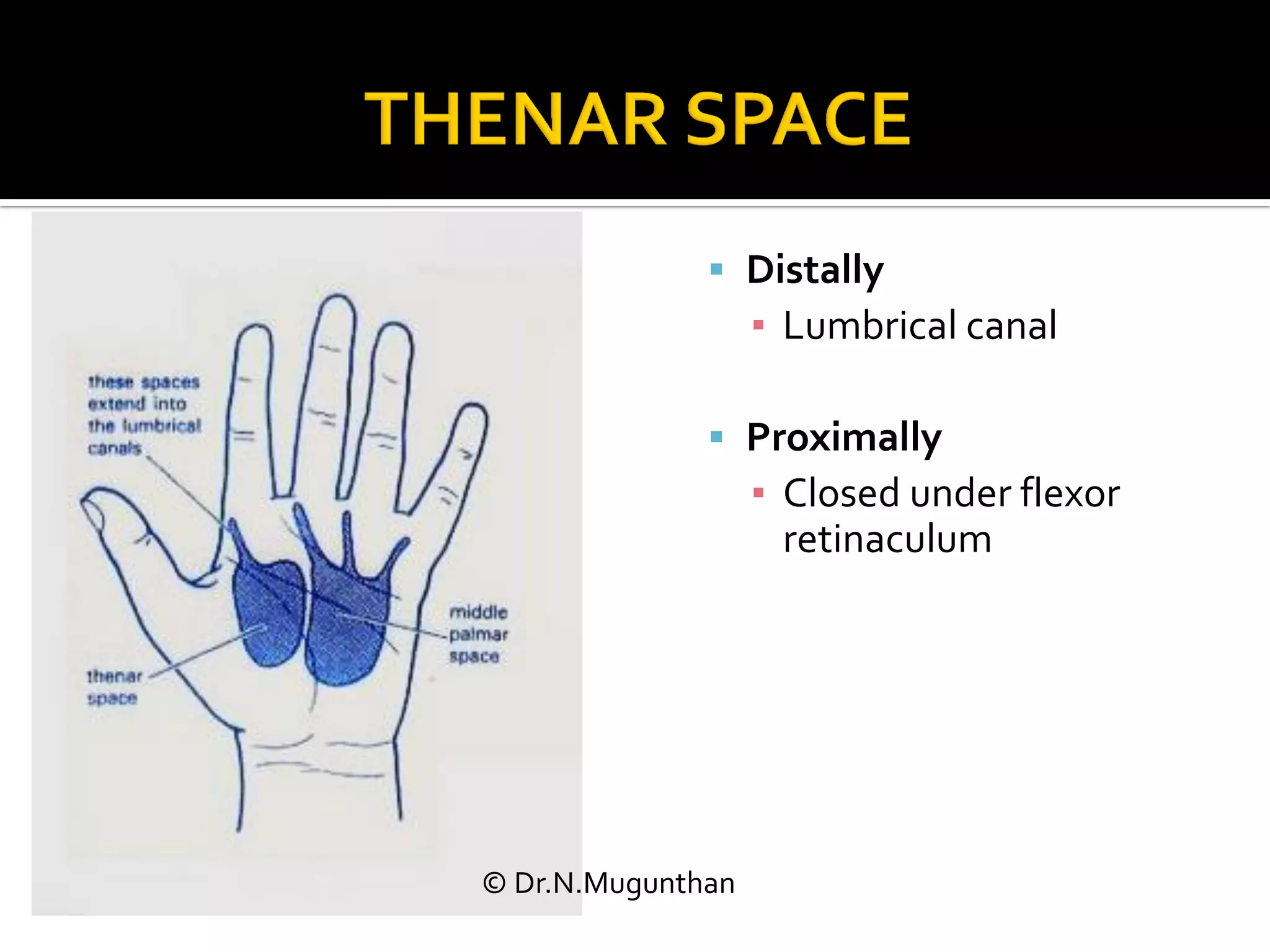 THENAR SPACE

these spaces extend into the lumbrical canals

middle palmar space

thenar space

Distally
Lumbrical canal

Proximally
Closed under flexor retinaculum

© Dr.N.Mugunthan